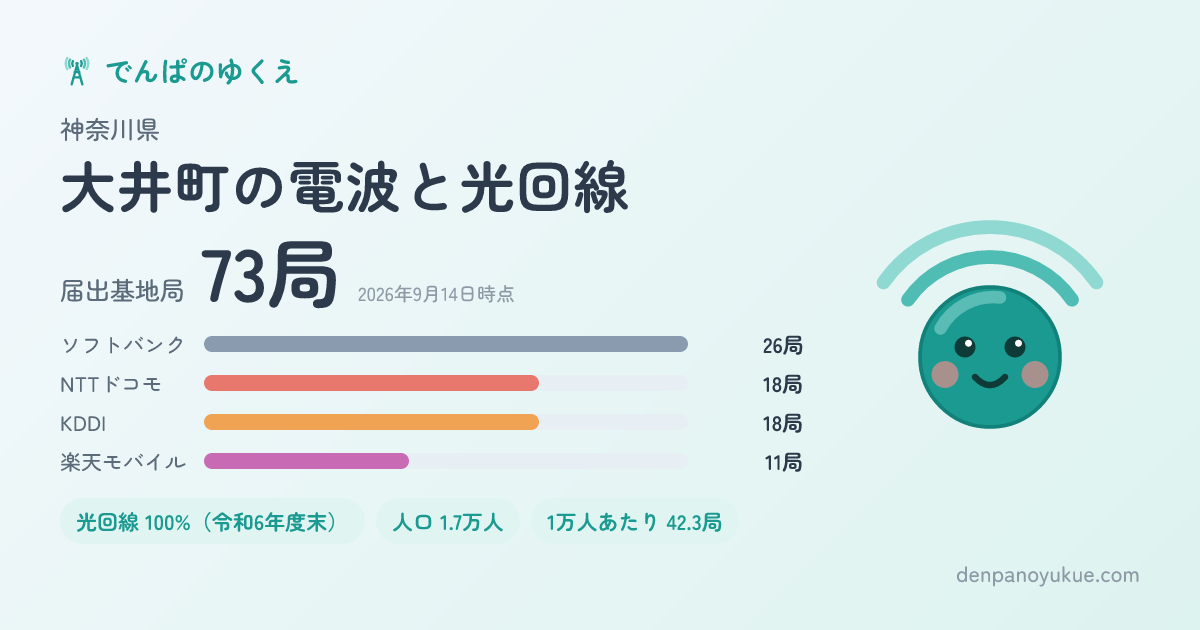 でんぱのゆくえ

神奈川県

大井町の電波と光回線

届出基地局 73局 2026年9月14日時点

ソフトバンク 26局
NTTドコモ 18局
KDDI 18局
楽天モバイル 11局

光回線 100%（令和6年度末）
人口 1.7万人
1万人あたり 42.3局

denpanoyukue.com